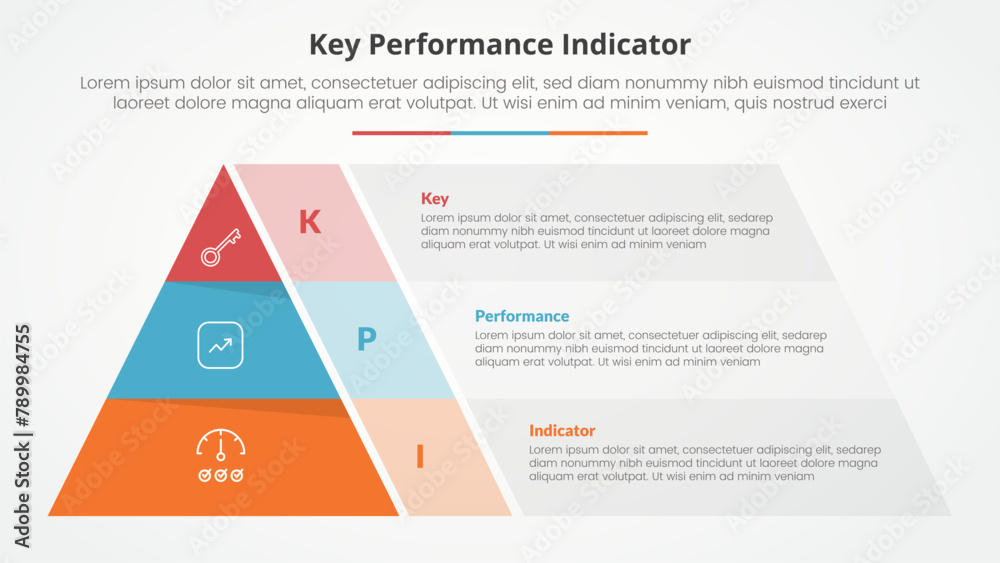 Key Performance Indicator

Lorem ipsum dolor sit amet, consectetuer adipiscing elit, sed diam nonummy nibh euismod tincidunt ut laoreet dolore magna aliquam erat volutpat. Ut wisi enim ad minim veniam, quis nostrud exerci

K

Key
Lorem ipsum dolor sit amet, consectetuer adipiscing elit, sedarep diam nonummy nibh euismod tincidunt ut laoreet dolore magna aliquam erat volutpat. Ut wisi enim ad minim veniam

P

Performance
Lorem ipsum dolor sit amet, consectetuer adipiscing elit, sedarep diam nonummy nibh euismod tincidunt ut laoreet dolore magna aliquam erat volutpat. Ut wisi enim ad minim veniam

I

Indicator
Lorem ipsum dolor sit amet, consectetuer adipiscing elit, sedarep diam nonummy nibh euismod tincidunt ut laoreet dolore magna aliquam erat volutpat. Ut wisi enim ad minim veniam

Adobe Stock | #789984755